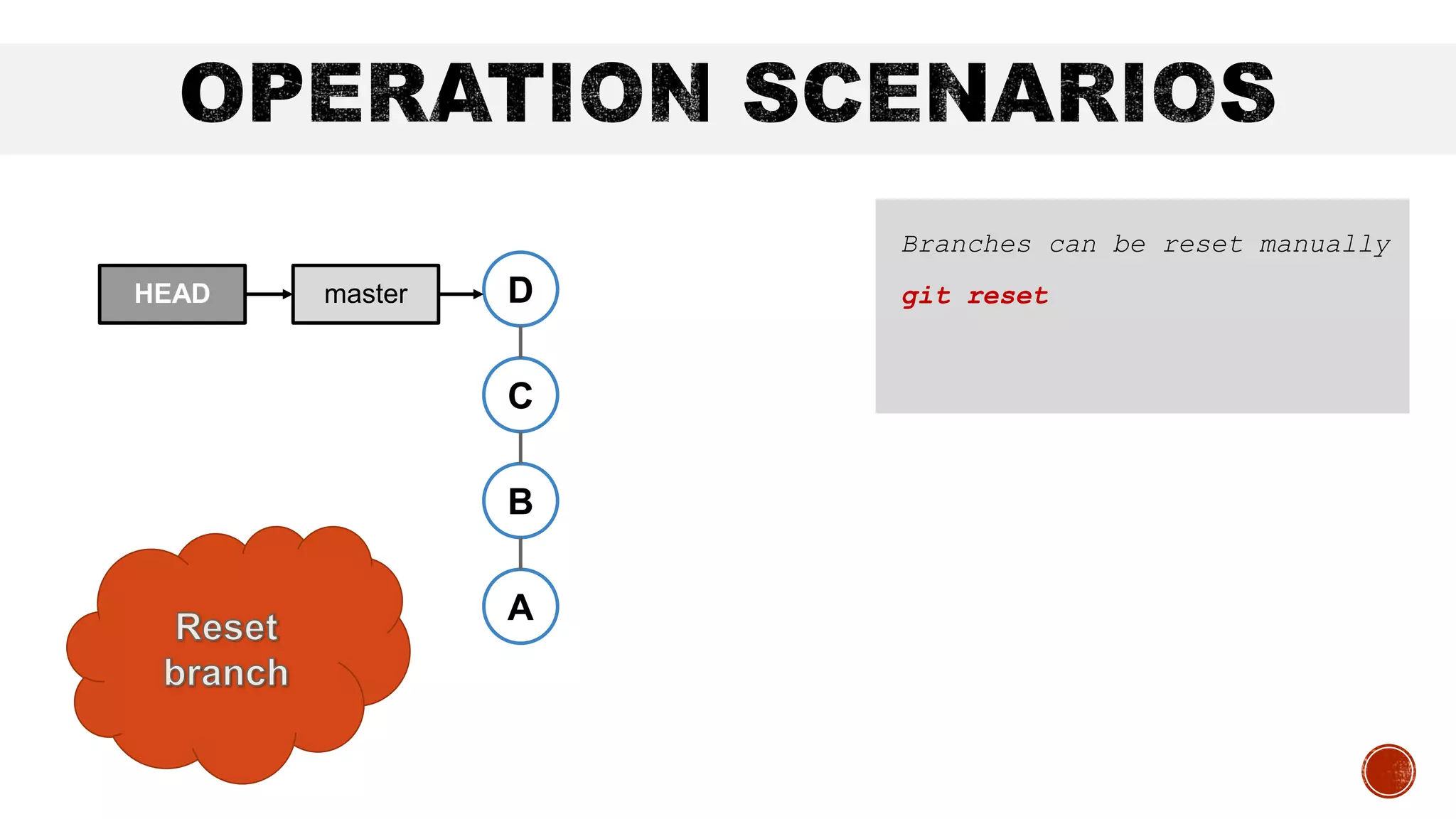 OPERATION SCENARIOS

HEAD

master

D

C

B

A

Reset branch

Branches can be reset manually

git reset